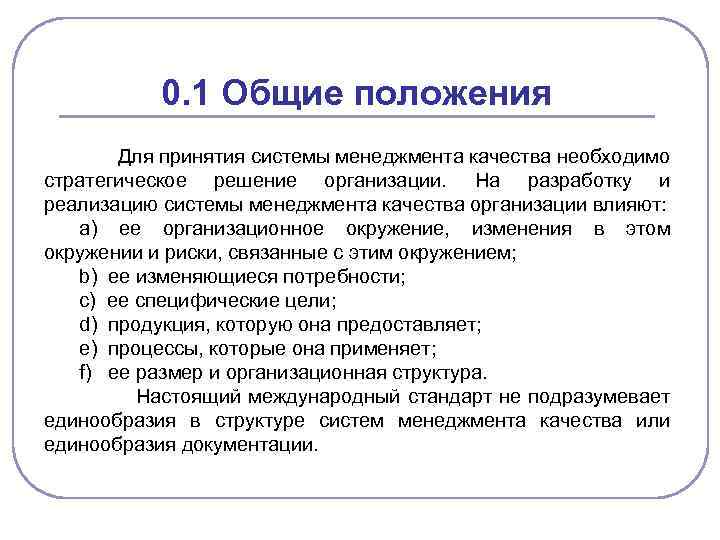 0.1 Общие положения

Для принятия системы менеджмента качества необходимо стратегическое решение организации. На разработку и реализацию системы менеджмента качества организации влияют:

a) ее организационное окружение, изменения в этом окружении и риски, связанные с этим окружением;

b) ее изменяющиеся потребности;

c) ее специфические цели;

d) продукция, которую она предоставляет;

e) процессы, которые она применяет;

f) ее размер и организационная структура.

Настоящий международный стандарт не подразумевает единообразия в структуре систем менеджмента качества или единообразия документации.